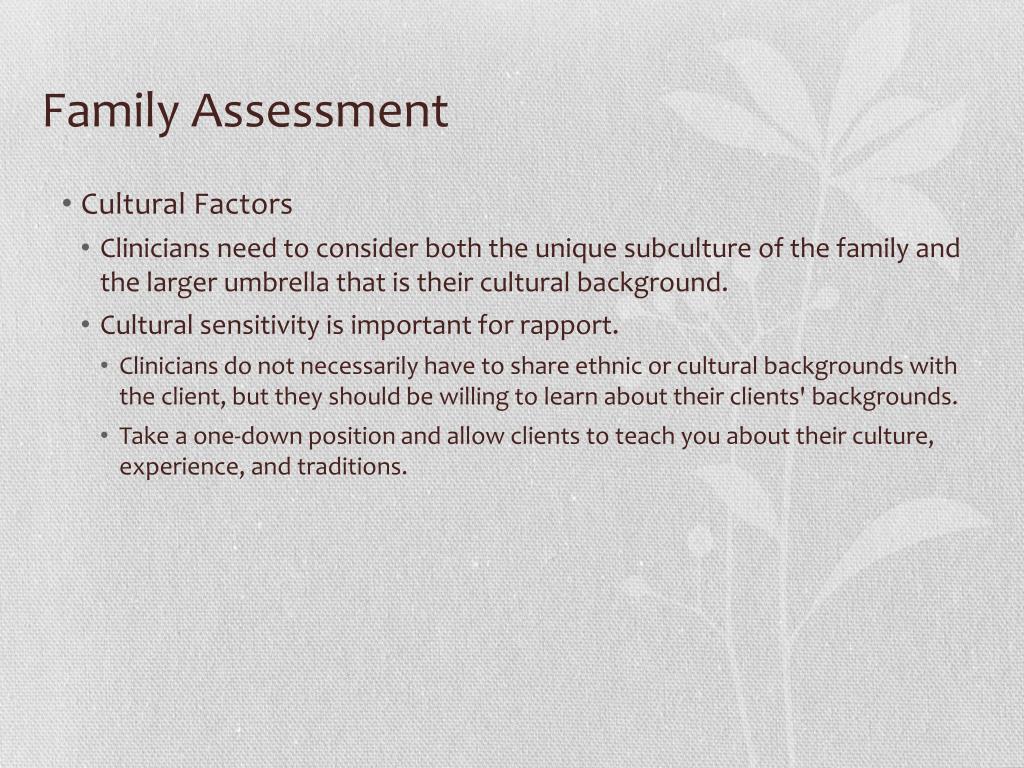 Family Assessment

• Cultural Factors
• Clinicians need to consider both the unique subculture of the family and the larger umbrella that is their cultural background.
• Cultural sensitivity is important for rapport.
• Clinicians do not necessarily have to share ethnic or cultural backgrounds with the client, but they should be willing to learn about their clients' backgrounds.
• Take a one-down position and allow clients to teach you about their culture, experience, and traditions.